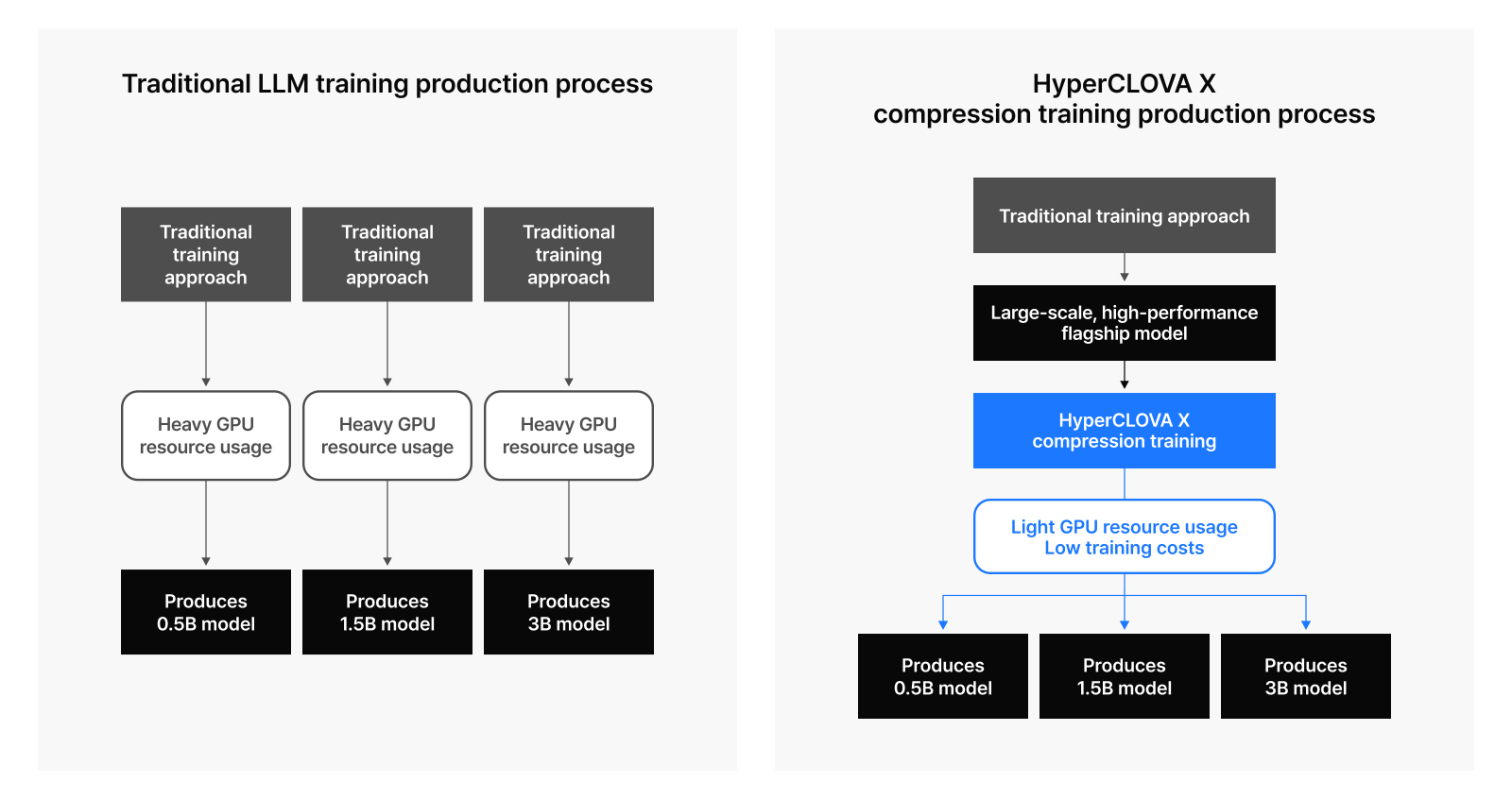 Traditional LLM training production process

Traditional training approach

Traditional training approach

Traditional training approach

Heavy GPU resource usage

Heavy GPU resource usage

Heavy GPU resource usage

Produces 0.5B model

Produces 1.5B model

Produces 3B model

HyperCLOVA X compression training production process

Traditional training approach

Large-scale, high-performance flagship model

HyperCLOVA X compression training

Light GPU resource usage
Low training costs

Produces 0.5B model

Produces 1.5B model

Produces 3B model